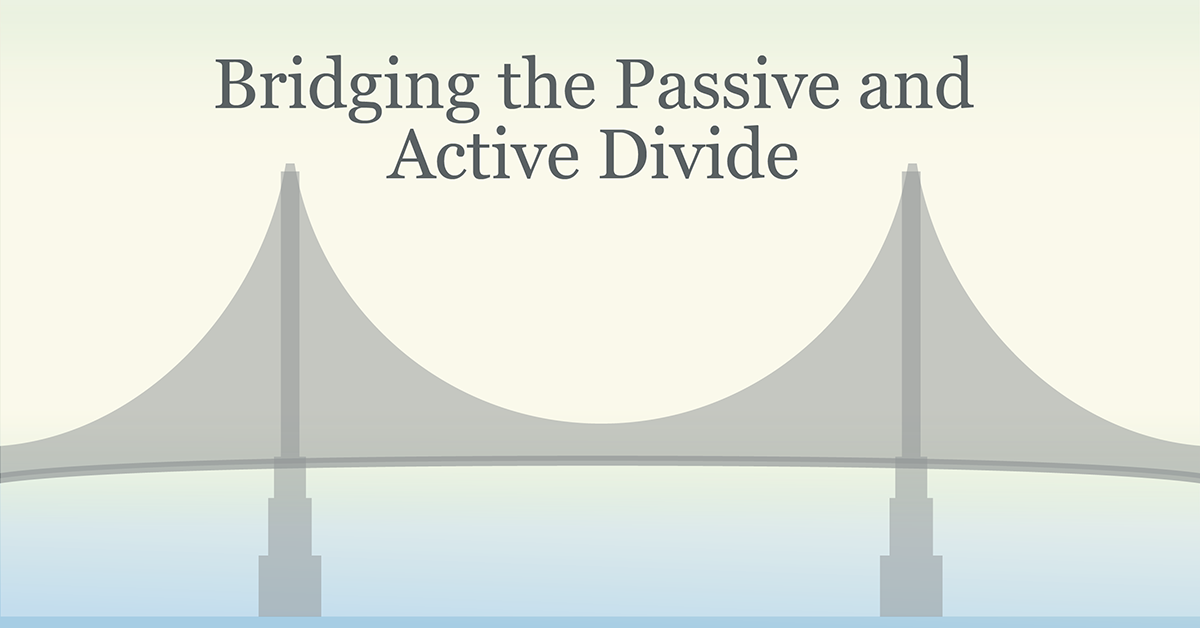 Bridging the Passive and Active Divide